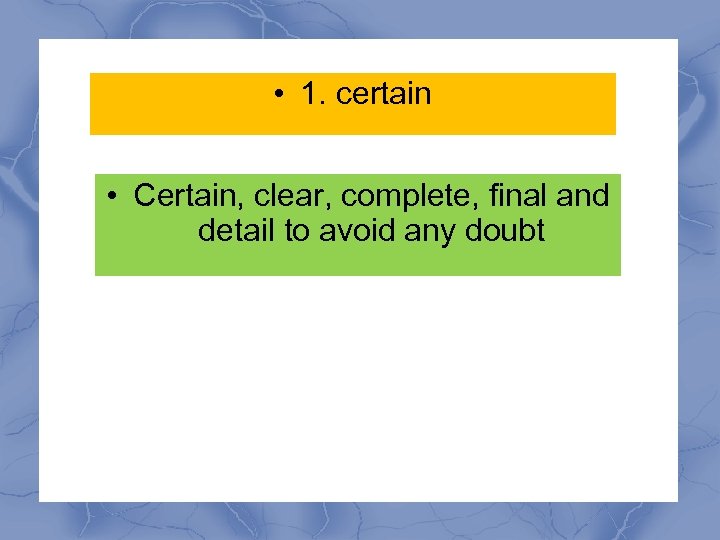 • 1. certain

• Certain, clear, complete, final and detail to avoid any doubt